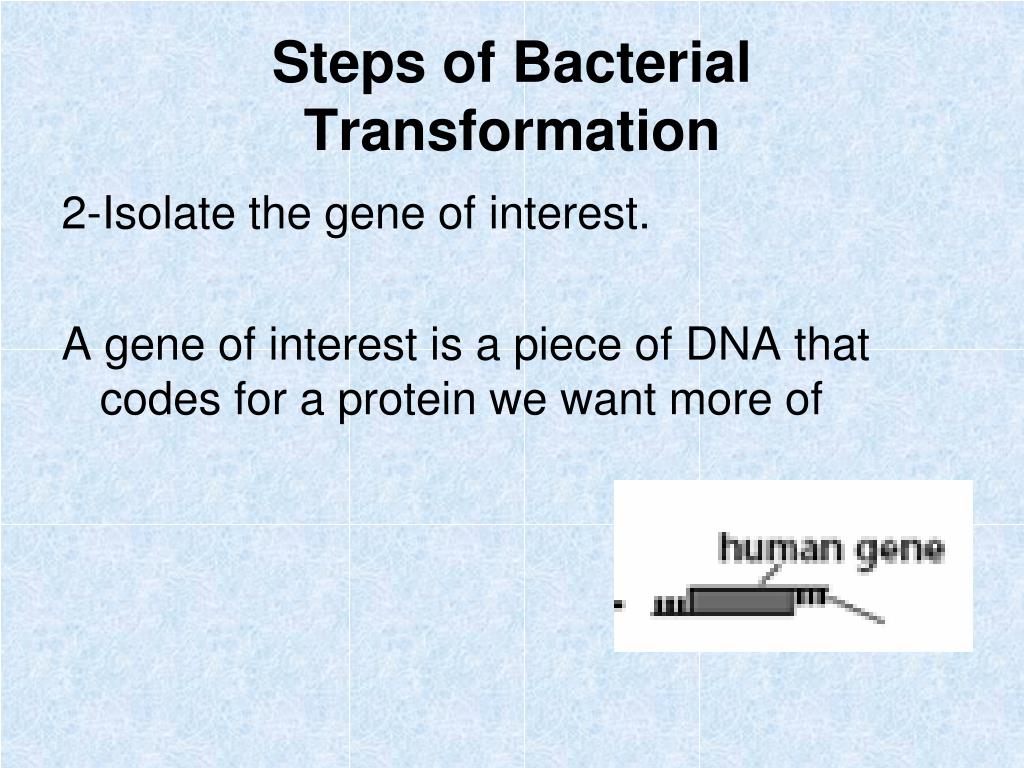 Steps of Bacterial Transformation

2-Isolate the gene of interest.

A gene of interest is a piece of DNA that codes for a protein we want more of

human gene